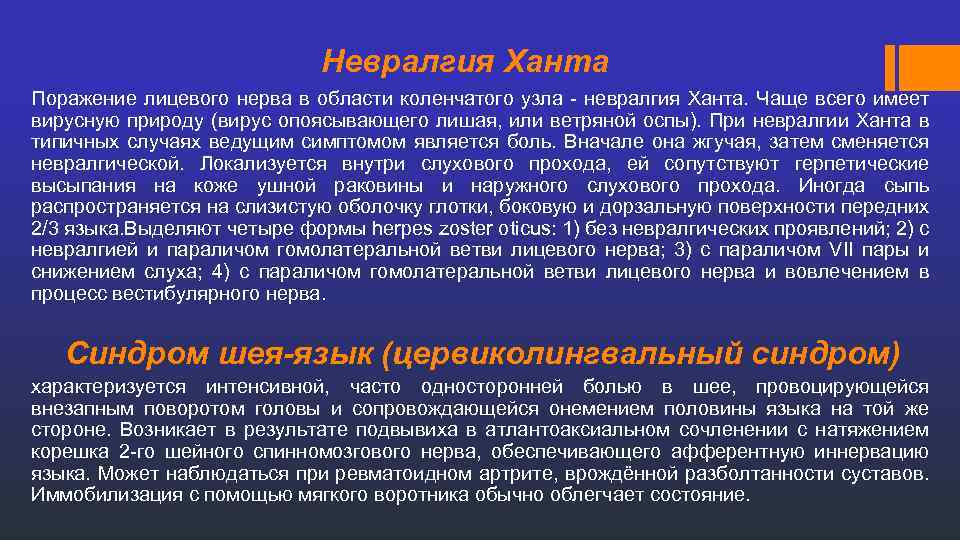 Невралгия Ханта

Поражение лицевого нерва в области коленчатого узла - невралгия Ханта. Чаще всего имеет вирусную природу (вирус опоясывающего лишая, или ветряной оспы). При невралгии Ханта в типичных случаях ведущим симптомом является боль. Вначале она жгучая, затем сменяется невралгической. Локализуется внутри слухового прохода, ей сопутствуют герпетические высыпания на коже ушной раковины и наружного слухового прохода. Иногда сыпь распространяется на слизистую оболочку глотки, боковую и дорзальную поверхности передних 2/3 языка.Выделяют четыре формы herpes zoster oticus: 1) без невралгических проявлений; 2) с невралгией и параличом гомолатеральной ветви лицевого нерва; 3) с параличом VII пары и снижением слуха; 4) с параличом гомолатеральной ветви лицевого нерва и вовлечением в процесс вестибулярного нерва.

Синдром шея-язык (цервиколингвальный синдром)

характеризуется интенсивной, часто односторонней болью в шее, провоцирующейся внезапным поворотом головы и сопровождающейся онемением половины языка на той же стороне. Возникает в результате подвывиха в атлантоаксиальном сочленении с натяжением корешка 2-го шейного спинномозгового нерва, обеспечивающего афферентную иннервацию языка. Может наблюдаться при ревматоидном артрите, врождённой разболтанности суставов. Иммобилизация с помощью мягкого воротника обычно облегчает состояние.